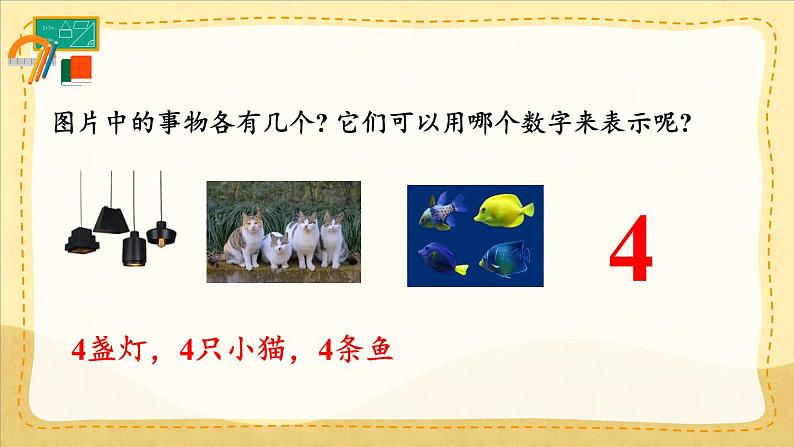 图片中的事物各有几个？它们可以用哪个数字来表示呢？

4

4盏灯，4只小猫，4条鱼